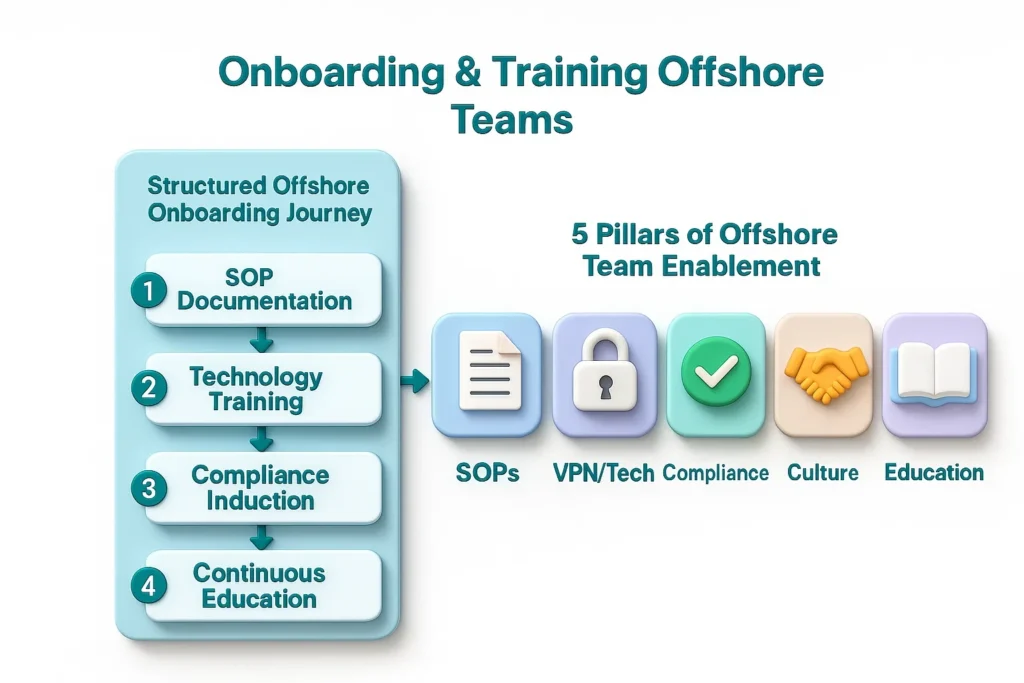 Onboarding & Training Offshore Teams

Structured Offshore Onboarding Journey

1 SOP Documentation

2 Technology Training

3 Compliance Induction

4 Continuous Education

5 Pillars of Offshore Team Enablement

SOPs

VPN/Tech

Compliance

Culture

Education